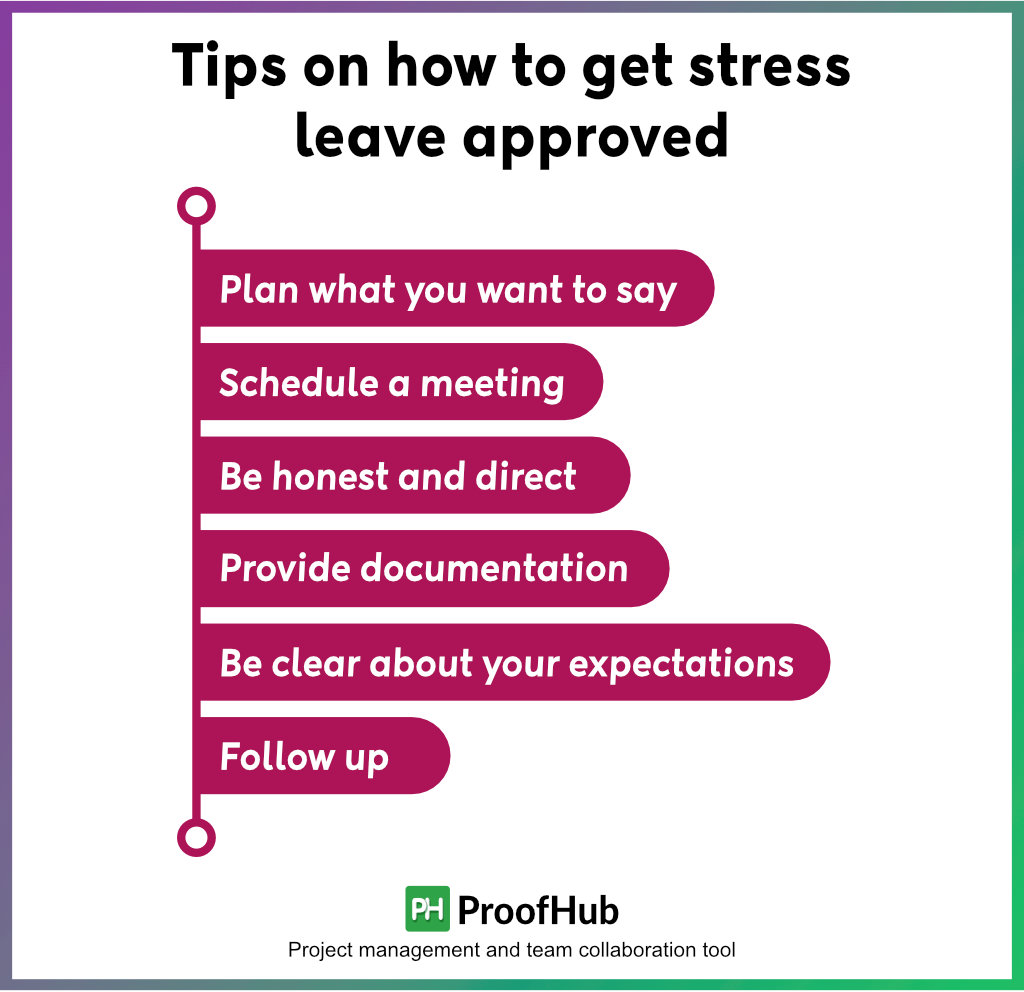 Tips on how to get stress leave approved

Plan what you want to say

Schedule a meeting

Be honest and direct

Provide documentation

Be clear about your expectations

Follow up

PH ProofHub

Project management and team collaboration tool